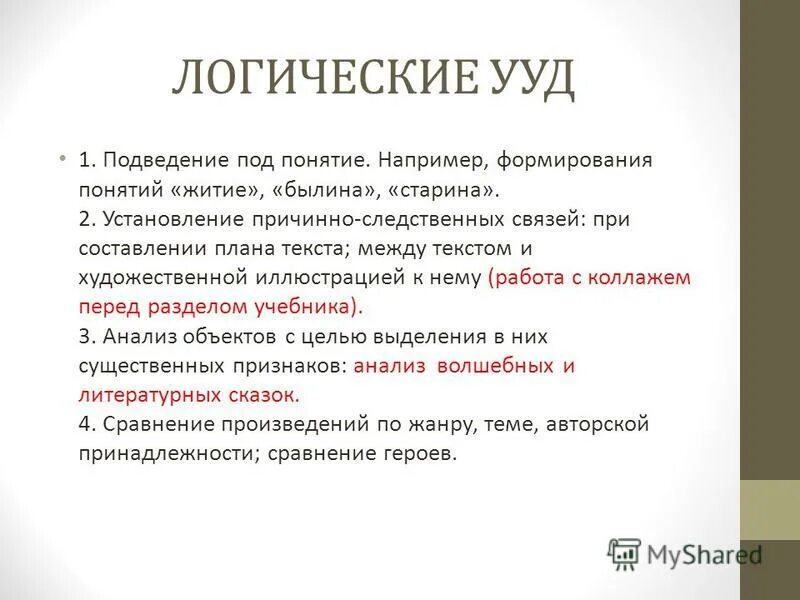 ЛОГИЧЕСКИЕ УУД

• 1. Подведение под понятие. Например, формирования понятий «житие», «былина», «старина».
2. Установление причинно-следственных связей: при составлении плана текста; между текстом и художественной иллюстрацией к нему (работа с коллажем перед разделом учебника).
3. Анализ объектов с целью выделения в них существенных признаков: анализ волшебных и литературных сказок.
4. Сравнение произведений по жанру, теме, авторской принадлежности; сравнение героев.

MyShared